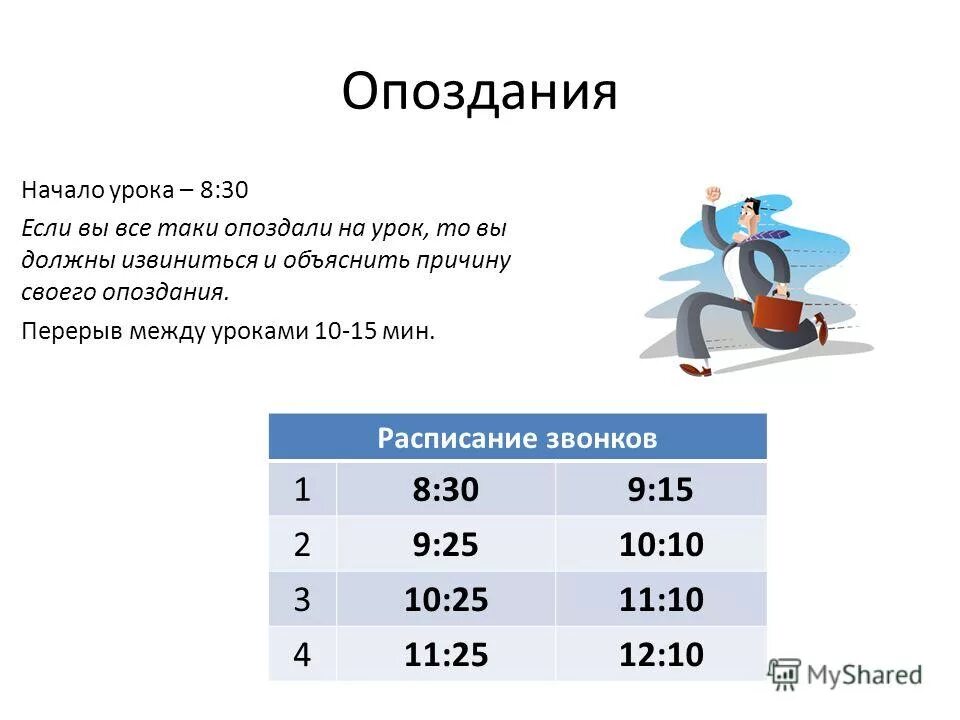 Опоздания

Начало урока – 8:30

Если вы все таки опоздали на урок, то вы должны извиниться и объяснить причину своего опоздания.

Перерыв между уроками 10-15 мин.

| Расписание звонков | | |
|---|---|---|
| 1 | 8:30 | 9:15 |
| 2 | 9:25 | 10:10 |
| 3 | 10:25 | 11:10 |
| 4 | 11:25 | 12:10 |

MyShared